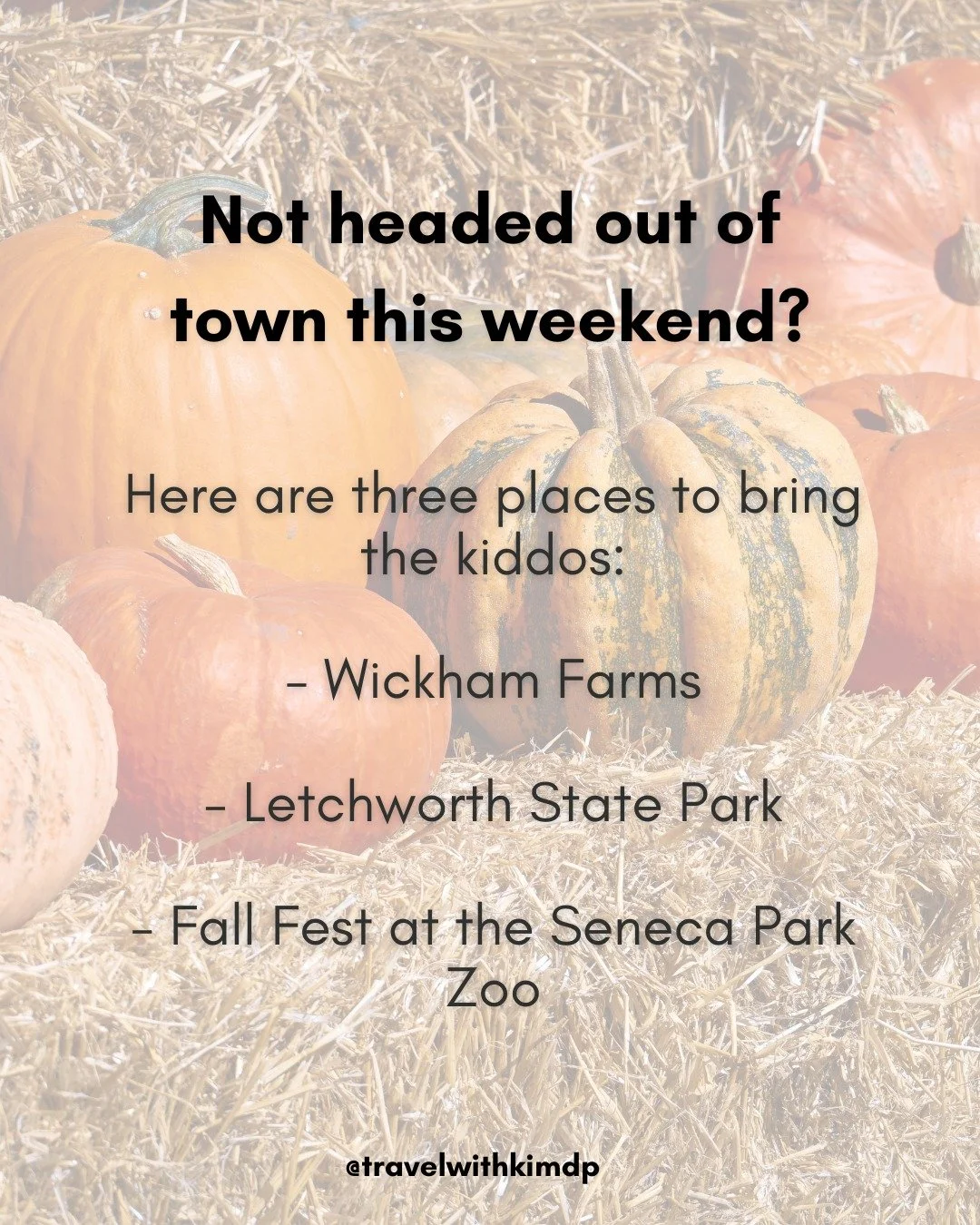 Not headed out of town this weekend?

Here are three places to bring the kiddos:

- Wickham Farms

- Letchworth State Park

- Fall Fest at the Seneca Park Zoo

@travelwithkimdp